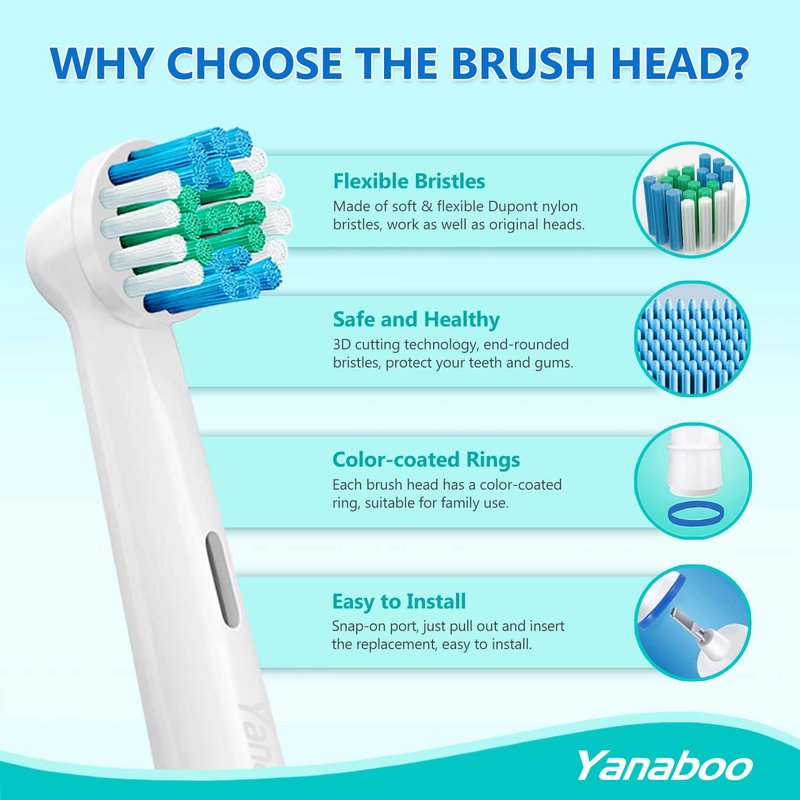 WHY CHOOSE THE BRUSH HEAD?

Flexible Bristles
Made of soft & flexible Dupont nylon bristles, work as well as original heads.

Safe and Healthy
3D cutting technology, end-rounded bristles, protect your teeth and gums.

Color-coated Rings
Each brush head has a color-coated ring, suitable for family use.

Easy to Install
Snap-on port, just pull out and insert the replacement, easy to install.

Yana

Yanaboo